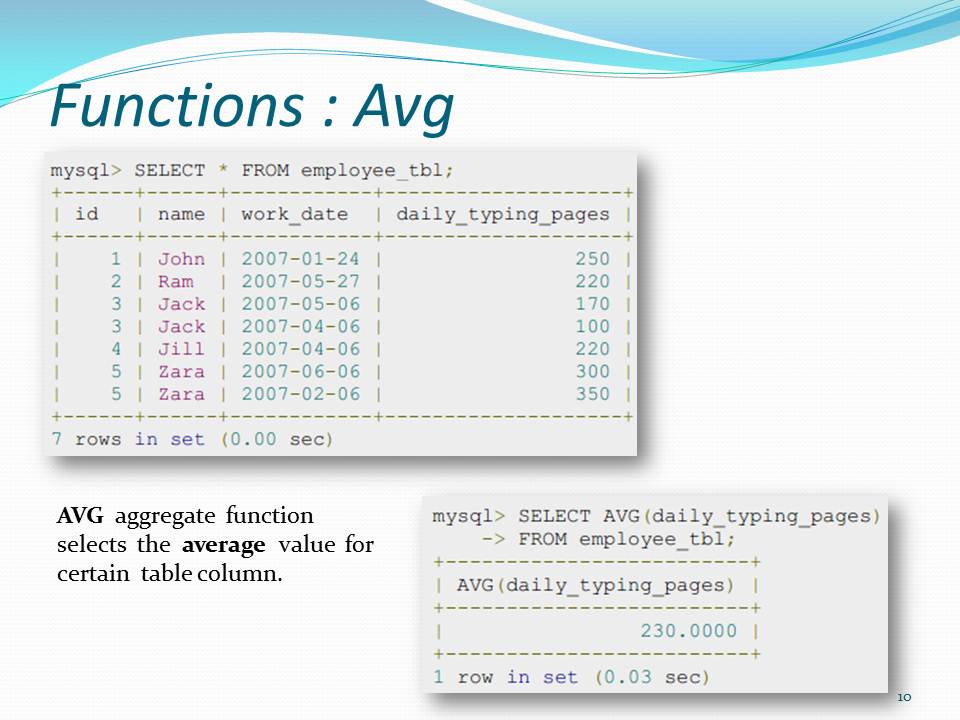 Functions : Avg

mysql> SELECT * FROM employee_tbl;

| id | name | work_date | daily_typing_pages |
|---|---|---|---|
| 1 | John | 2007-01-24 | 250 |
| 2 | Ram | 2007-05-27 | 220 |
| 3 | Jack | 2007-05-06 | 170 |
| 3 | Jack | 2007-04-06 | 100 |
| 4 | Jill | 2007-04-06 | 220 |
| 5 | Zara | 2007-06-06 | 300 |
| 5 | Zara | 2007-02-06 | 350 |

7 rows in set (0.00 sec)

AVG aggregate function selects the average value for certain table column.

mysql> SELECT AVG(daily_typing_pages)
-> FROM employee_tbl;

| AVG(daily_typing_pages) |
|---|
| 230.0000 |

1 row in set (0.03 sec)

10